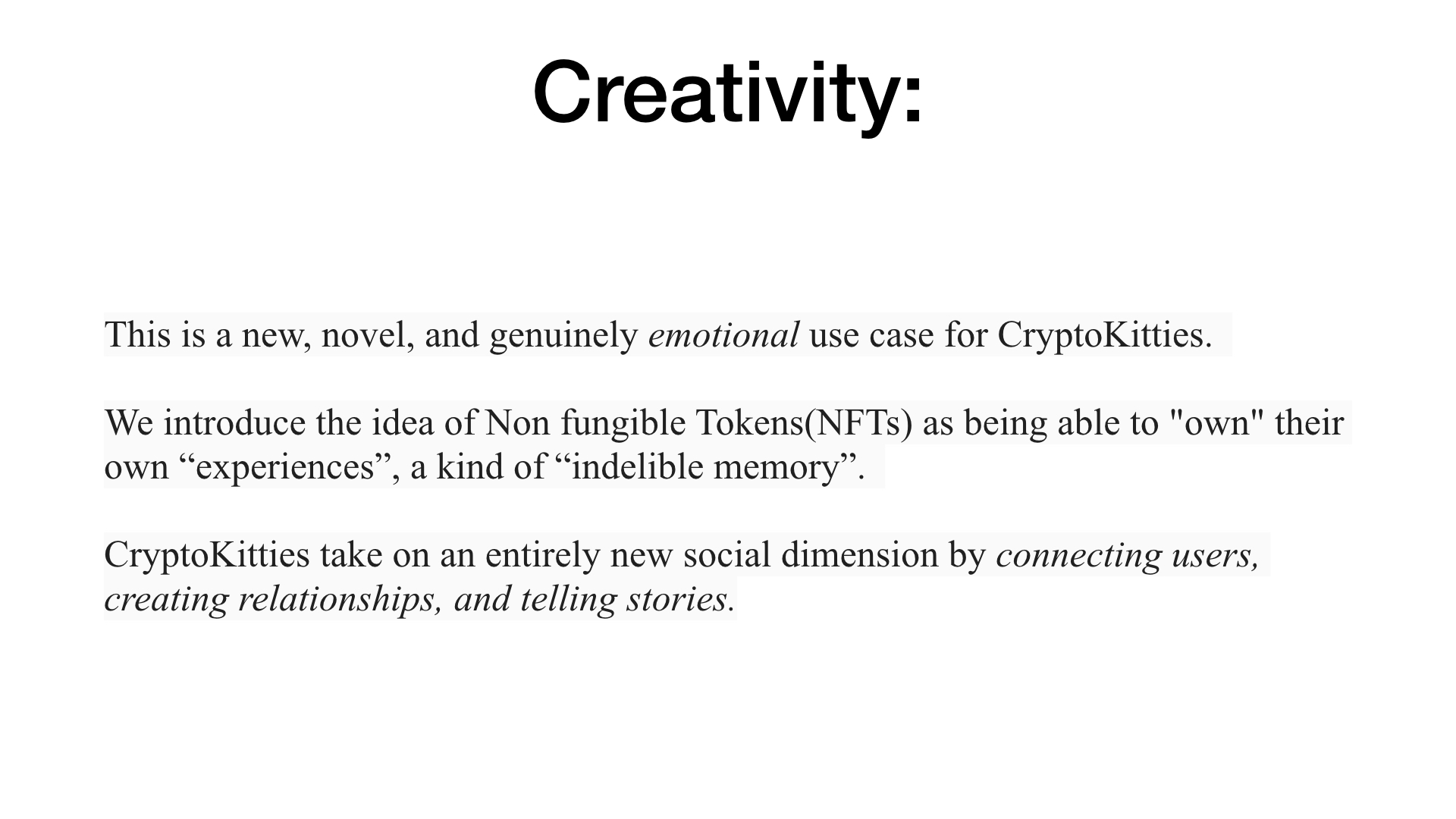 Creativity:

This is a new, novel, and genuinely emotional use case for CryptoKitties.

We introduce the idea of Non fungible Tokens(NFTs) as being able to "own" their own “experiences”, a kind of “indelible memory”.

CryptoKitties take on an entirely new social dimension by connecting users, creating relationships, and telling stories.